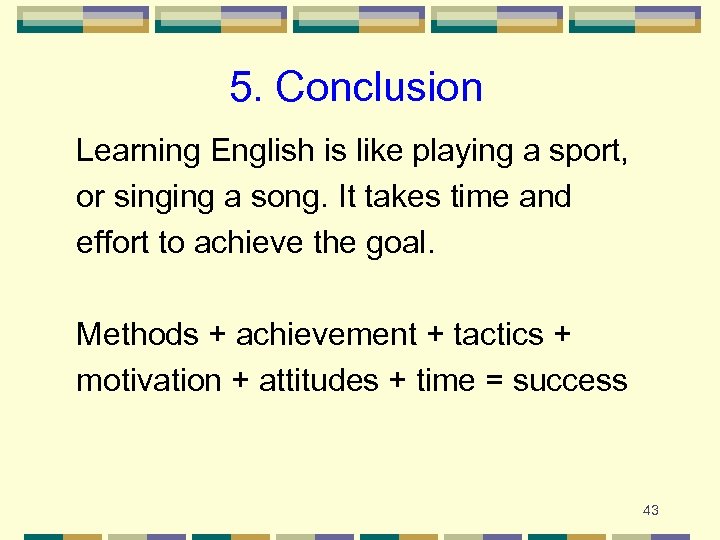 5. Conclusion

Learning English is like playing a sport, or singing a song. It takes time and effort to achieve the goal.

Methods + achievement + tactics + motivation + attitudes + time = success

43